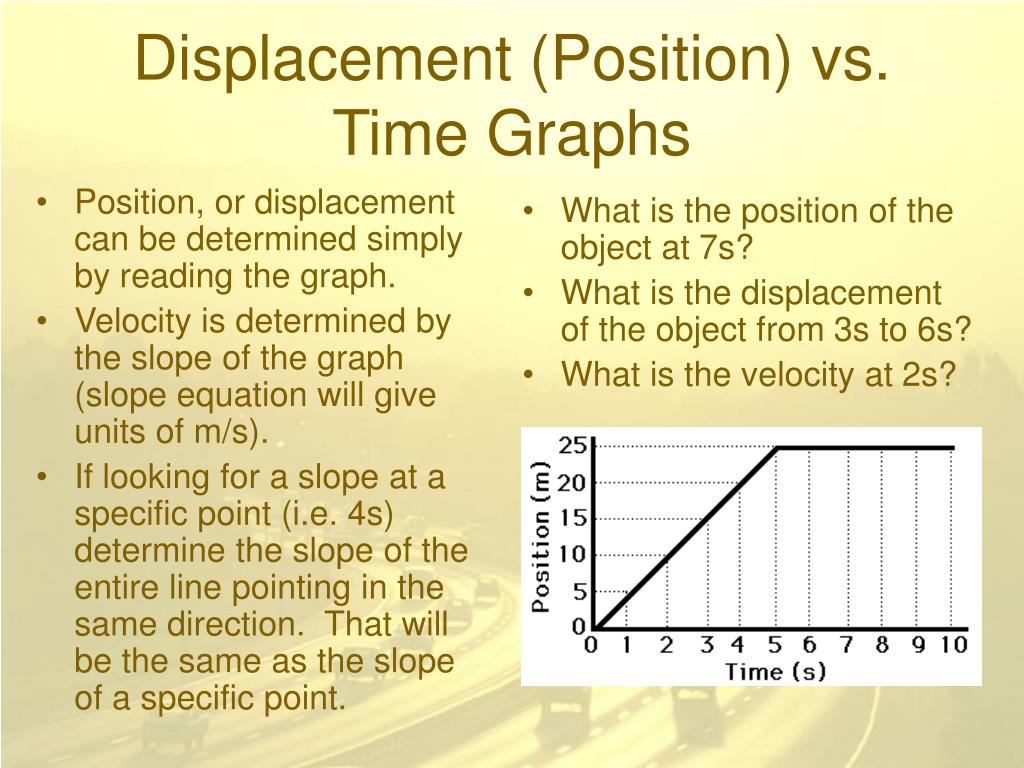 Displacement (Position) vs. Time Graphs

• Position, or displacement can be determined simply by reading the graph.
• Velocity is determined by the slope of the graph (slope equation will give units of m/s).
• If looking for a slope at a specific point (i.e. 4s) determine the slope of the entire line pointing in the same direction. That will be the same as the slope of a specific point.

• What is the position of the object at 7s?
• What is the displacement of the object from 3s to 6s?
• What is the velocity at 2s?

Position (m)
25
20
15
10
5
0
0 1 2 3 4 5 6 7 8 9 10
Time (s)